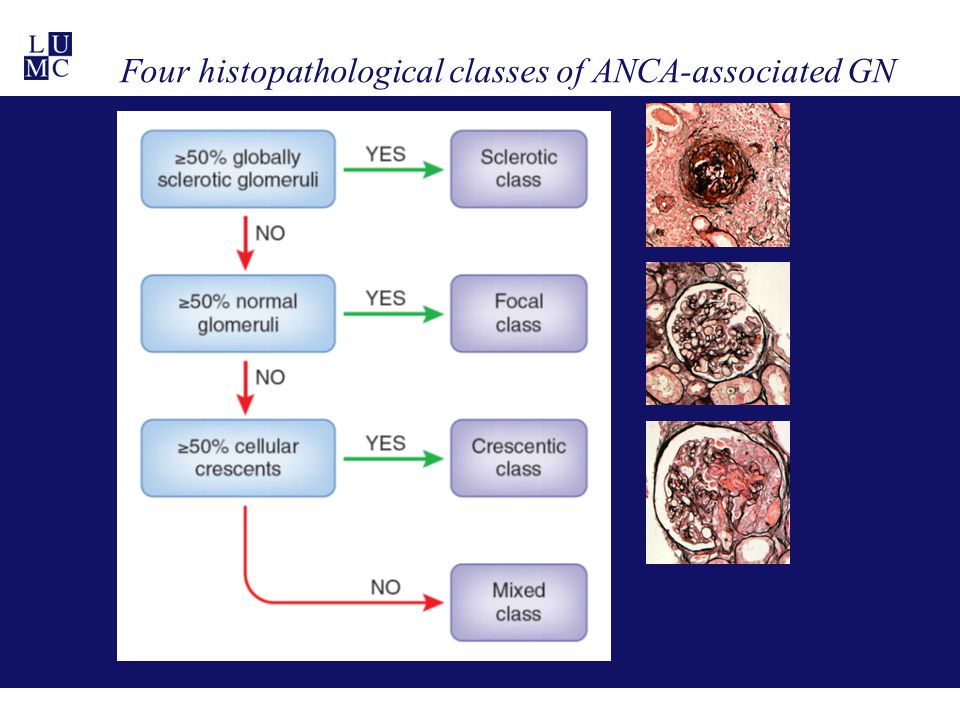 L U
M C

Four histopathological classes of ANCA-associated GN

≥50% globally sclerotic glomeruli

YES

Sclerotic class

NO

≥50% normal glomeruli

YES

Focal class

NO

≥50% cellular crescents

YES

Crescentic class

NO

Mixed class